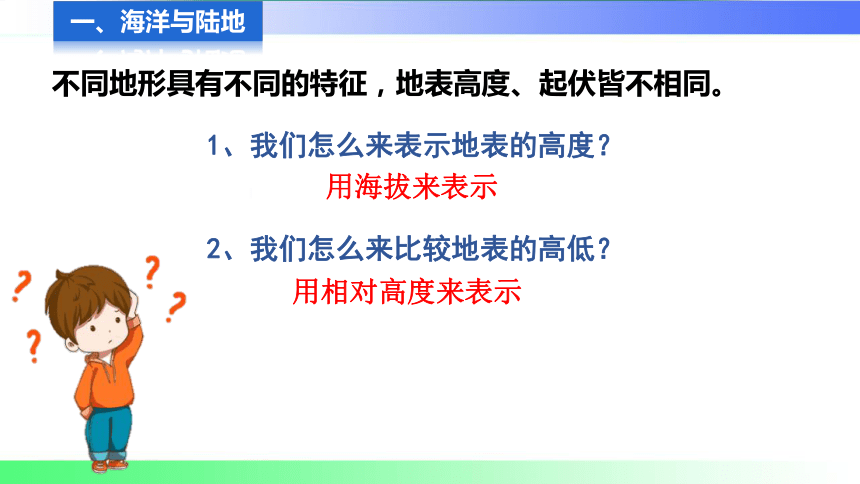 一、海洋与陆地

不同地形具有不同的特征，地表高度、起伏皆不相同。

1、我们怎么来表示地表的高度？

用海拔来表示

2、我们怎么来比较地表的高低？

用相对高度来表示

? ? ? ?